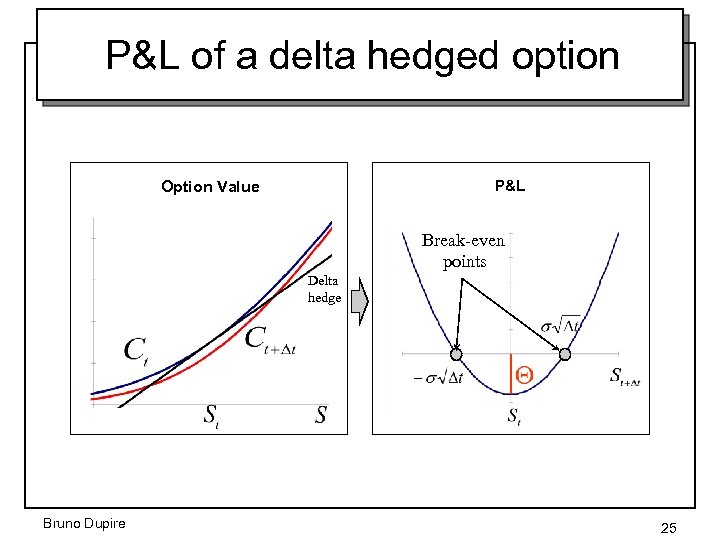 P&L of a delta hedged option

Option Value

Delta hedge

$C_t$

$C_{t+\Delta t}$

$S_t$

$S$

P&L

Break-even points

$\sigma\sqrt{\Delta t}$

$-\sigma\sqrt{\Delta t}$

$\Theta$

$S_{t+\Delta t}$

$S_t$

Bruno Dupire

25